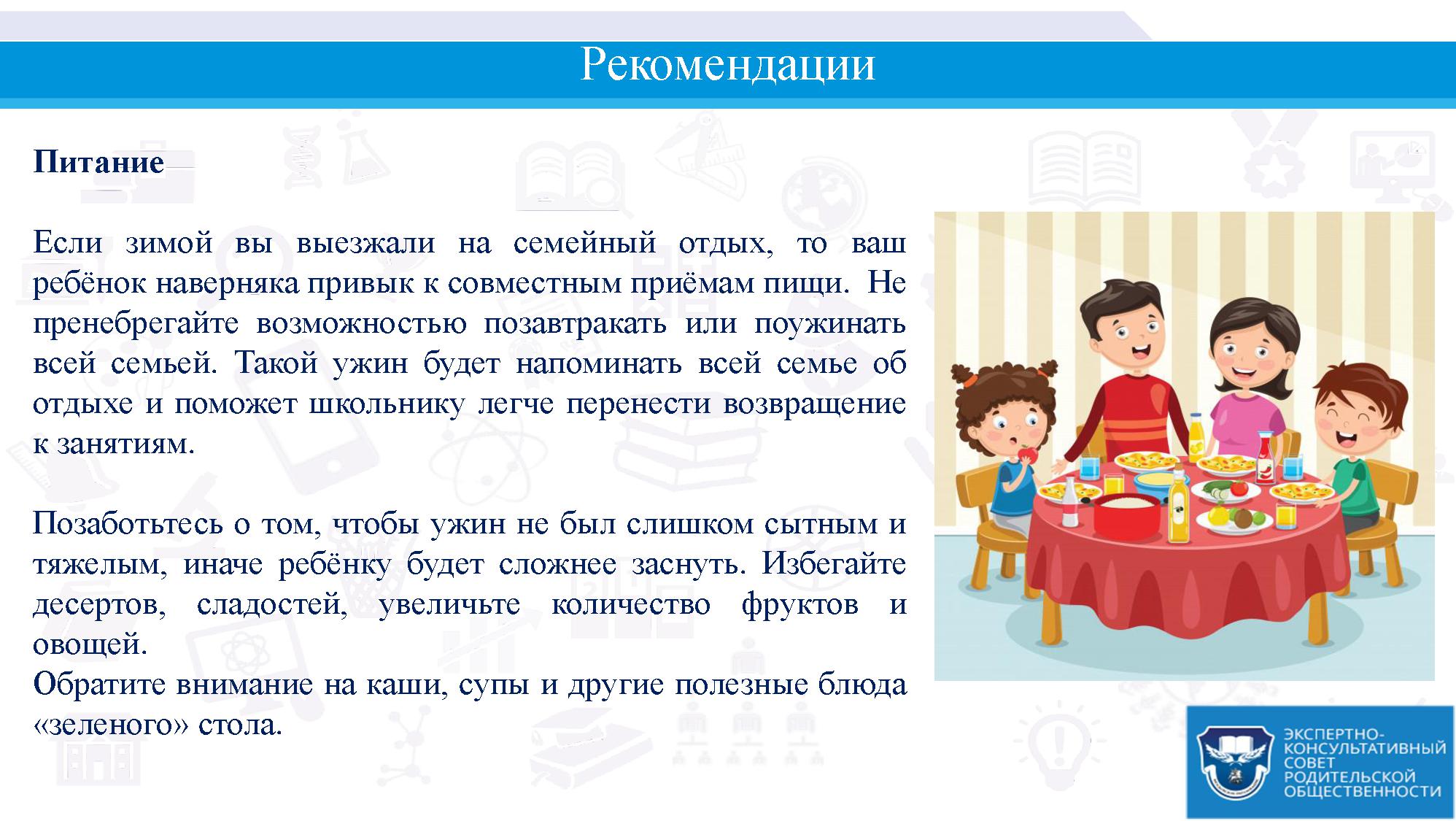 Рекомендации

Питание

Если зимой вы выезжали на семейный отдых, то ваш ребёнок наверняка привык к совместным приёмам пищи. Не пренебрегайте возможностью позавтракать или поужинать всей семьей. Такой ужин будет напоминать всей семье об отдыхе и поможет школьнику легче перенести возвращение к занятиям.

Позаботьтесь о том, чтобы ужин не был слишком сытным и тяжелым, иначе ребёнку будет сложнее заснуть. Избегайте десертов, сладостей, увеличьте количество фруктов и овощей.
Обратите внимание на каши, супы и другие полезные блюда «зеленого» стола.

ЭКСПЕРТНО-КОНСУЛЬТАТИВНЫЙ СОВЕТ РОДИТЕЛЬСКОЙ ОБЩЕСТВЕННОСТИ